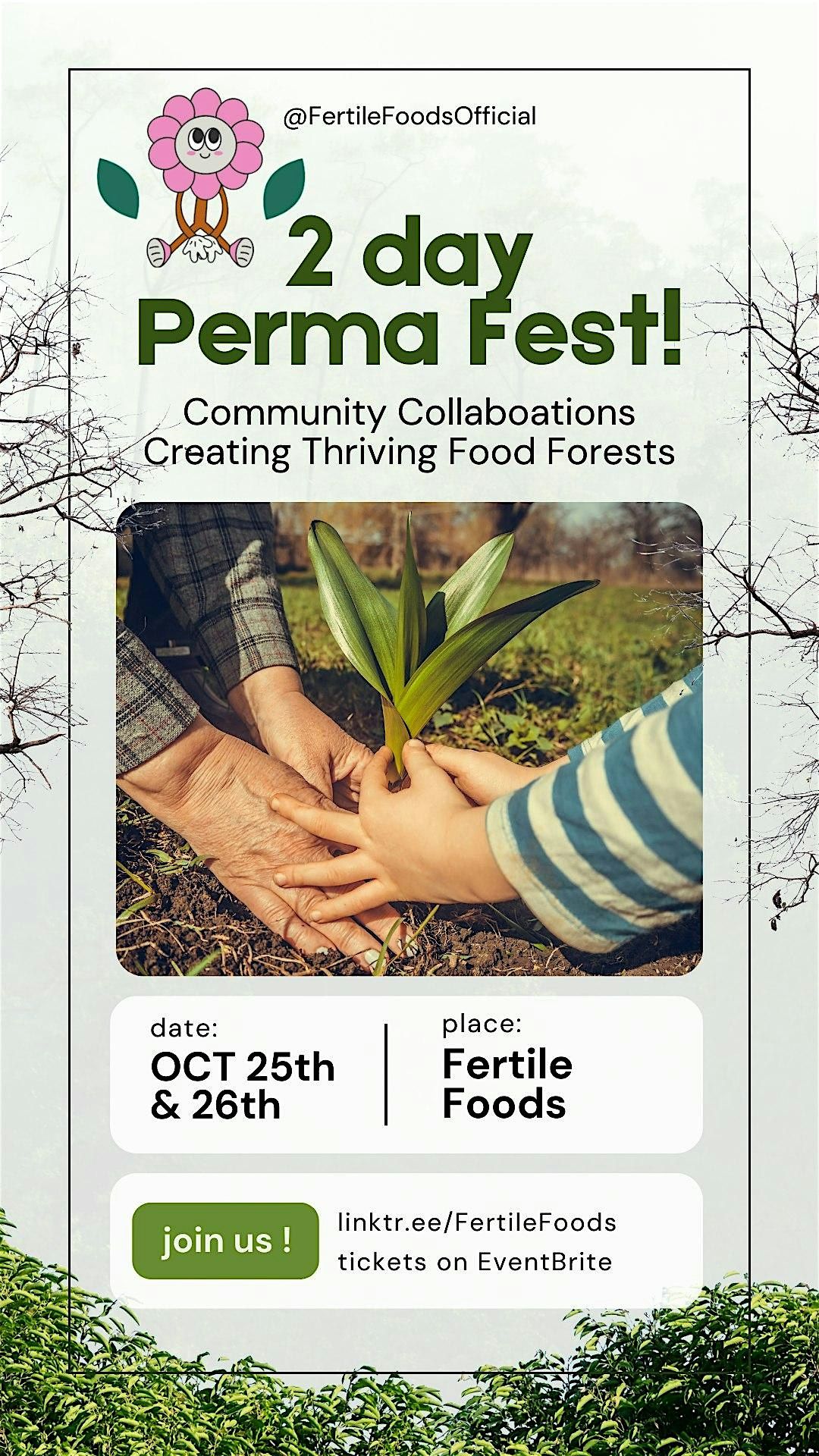 @FertileFoodsOfficial

2 day Perma Fest!

Community Collaboations Creating Thriving Food Forests

date:
OCT 25th & 26th

place:
Fertile Foods

join us !

linktr.ee/FertileFoods
tickets on EventBrite